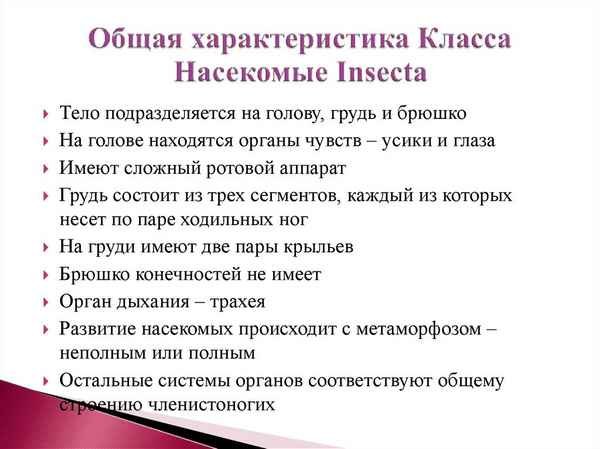 Общая характеристика Класса Насекомые Insecta

Тело подразделяется на голову, грудь и брюшко

На голове находятся органы чувств – усики и глаза

Имеют сложный ротовой аппарат

Грудь состоит из трех сегментов, каждый из которых несет по паре ходильных ног

На груди имеют две пары крыльев

Брюшко конечностей не имеет

Орган дыхания – трахея

Развитие насекомых происходит с метаморфозом – неполным или полным

Остальные системы органов соответствуют общему строению членистоногих